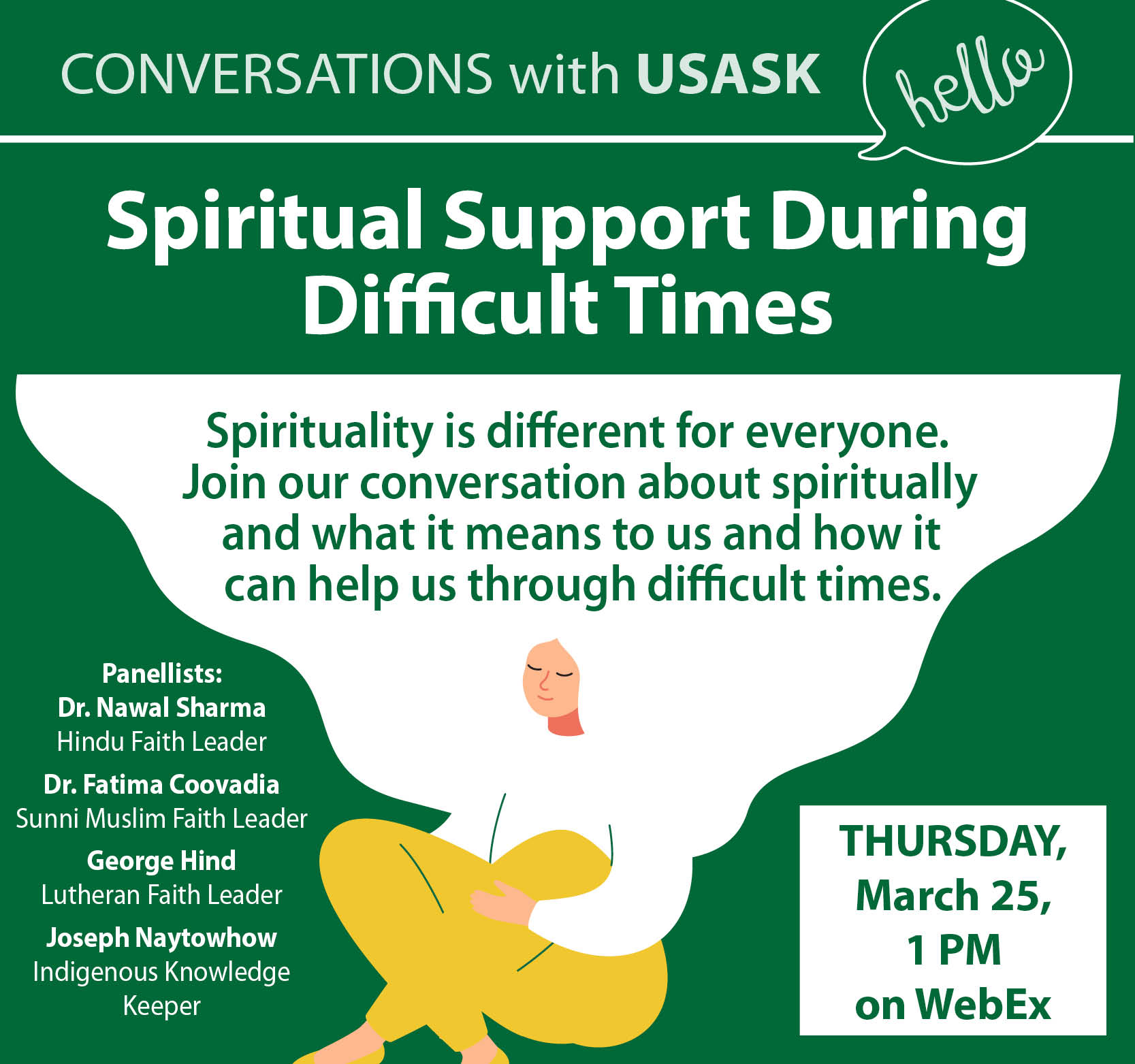 CONVERSATIONS with USASK

hello

Spiritual Support During Difficult Times

Spirituality is different for everyone. Join our conversation about spiritually and what it means to us and how it can help us through difficult times.

Panellists:
Dr. Nawal Sharma
Hindu Faith Leader
Dr. Fatima Coovadia
Sunni Muslim Faith Leader
George Hind
Lutheran Faith Leader
Joseph Naytowhow
Indigenous Knowledge Keeper

THURSDAY, March 25, 1 PM on WebEx